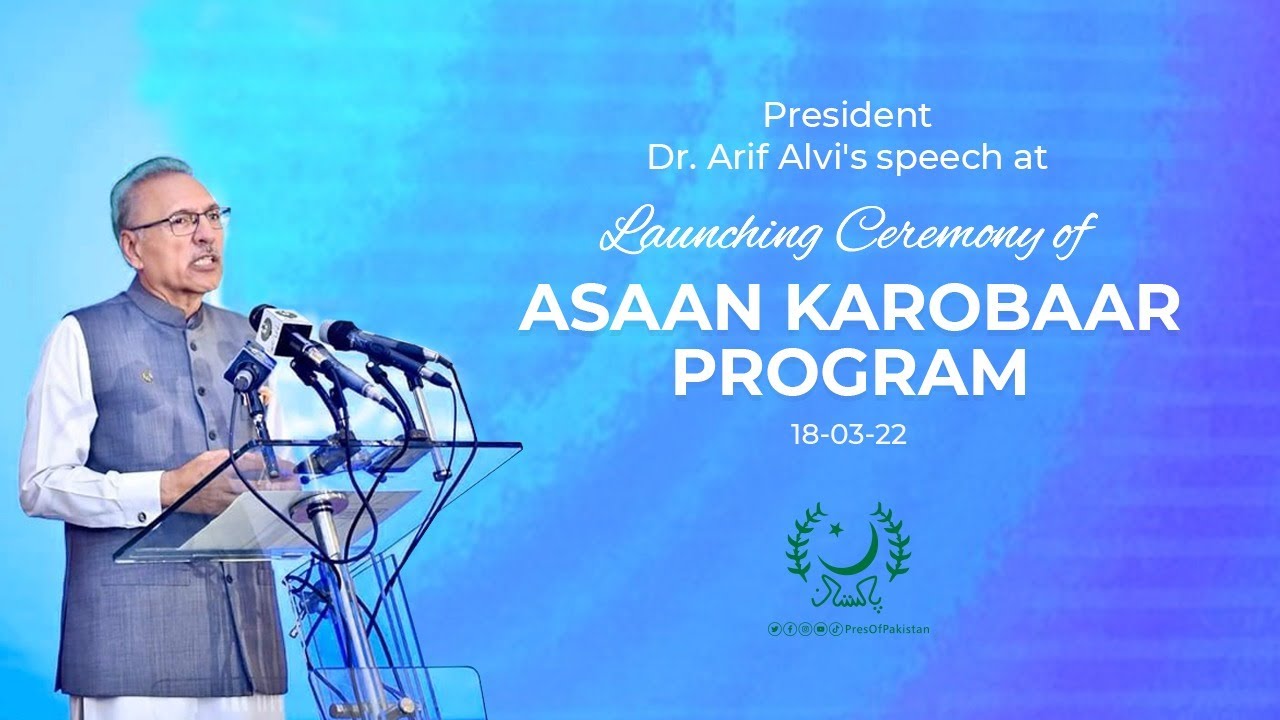 President
Dr. Arif Alvi's speech at

Launching Ceremony of

ASAAN KAROBAAR PROGRAM

18-03-22

پاکستان

PresOfPakistan